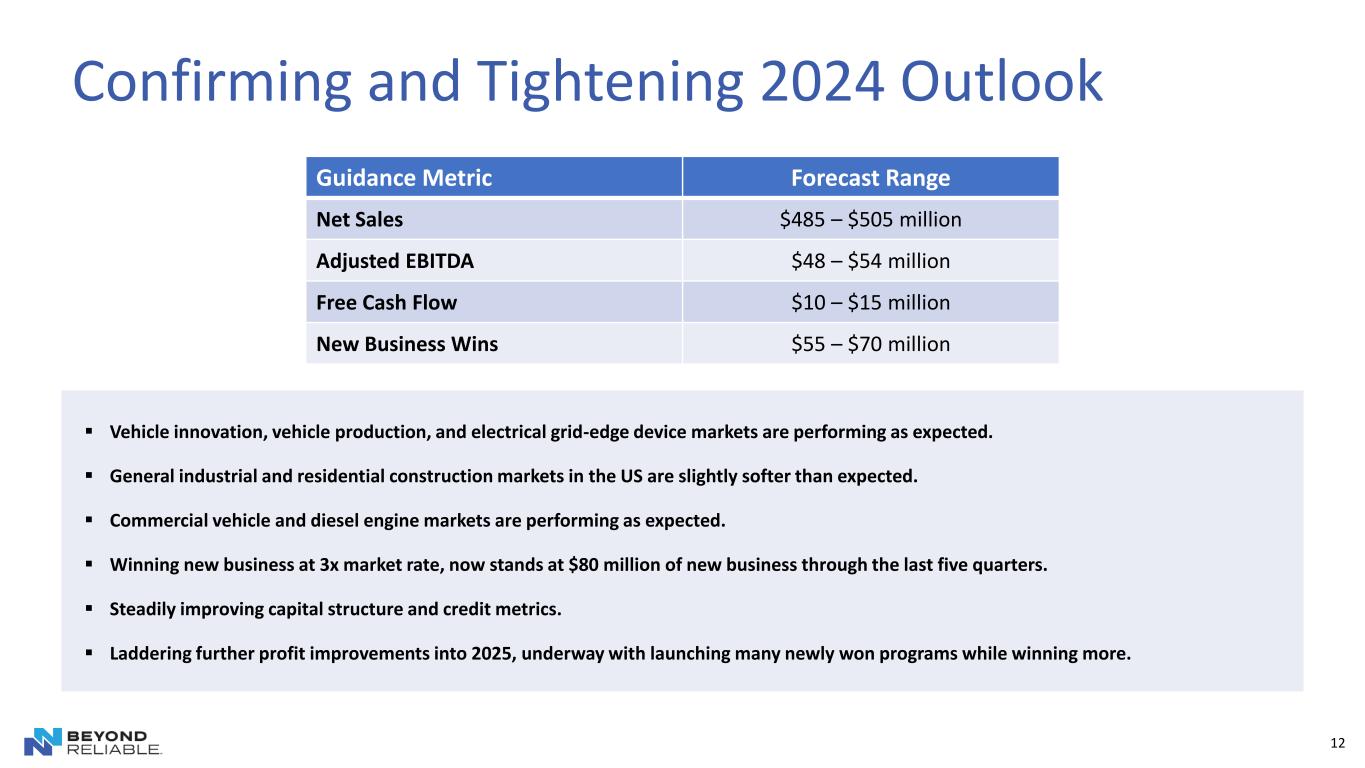 Confirming and Tightening 2024 Outlook

| Guidance Metric | Forecast Range |
|---|---|
| Net Sales | \$485 – \$505 million |
| Adjusted EBITDA | \$48 – \$54 million |
| Free Cash Flow | \$10 – \$15 million |
| New Business Wins | \$55 – \$70 million |

▪ Vehicle innovation, vehicle production, and electrical grid-edge device markets are performing as expected.

▪ General industrial and residential construction markets in the US are slightly softer than expected.

▪ Commercial vehicle and diesel engine markets are performing as expected.

▪ Winning new business at 3x market rate, now stands at \$80 million of new business through the last five quarters.

▪ Steadily improving capital structure and credit metrics.

▪ Laddering further profit improvements into 2025, underway with launching many newly won programs while winning more.

BEYOND RELIABLE.

12